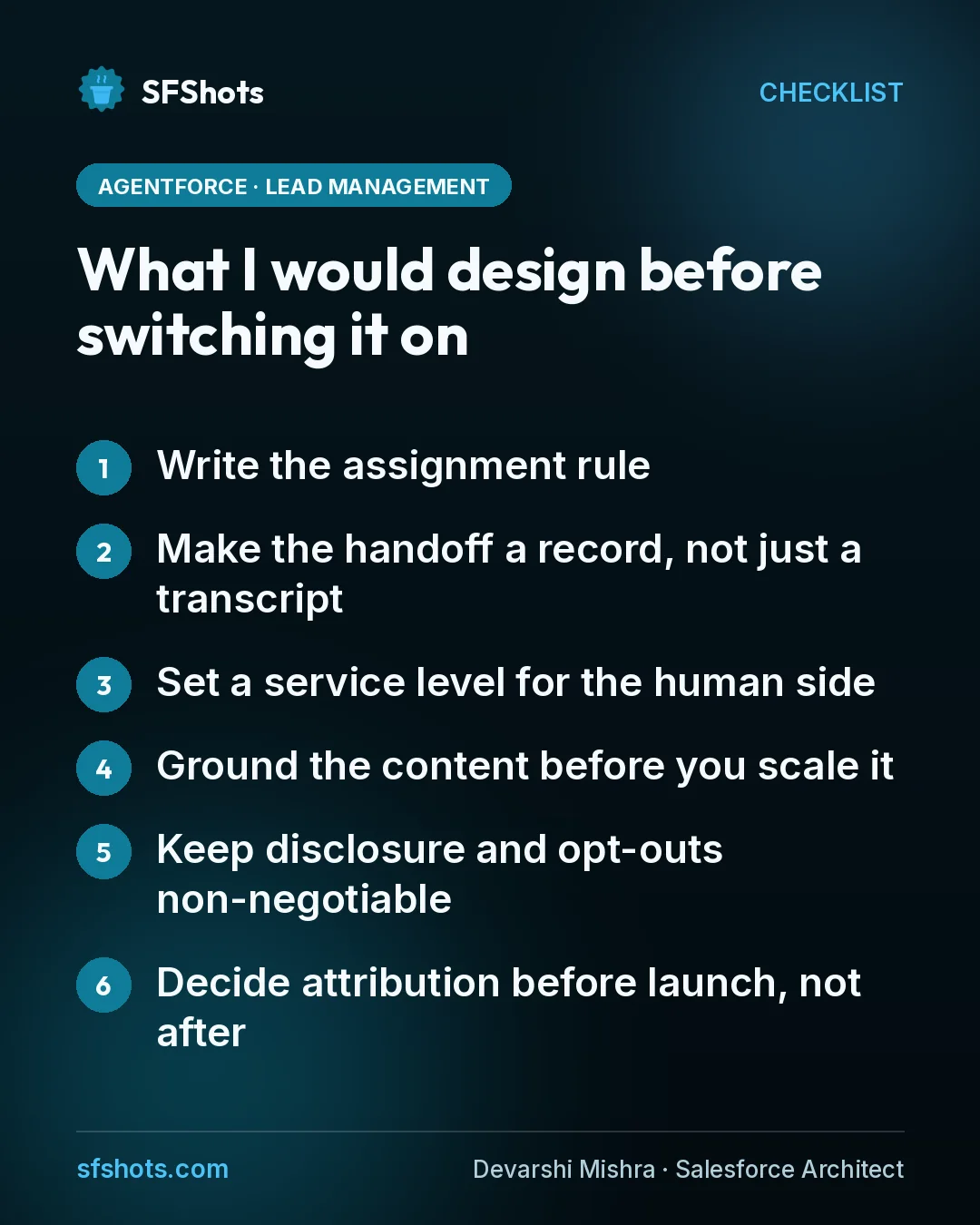 SFShots

CHECKLIST

AGENTFORCE · LEAD MANAGEMENT

What I would design before switching it on

1 Write the assignment rule

2 Make the handoff a record, not just a transcript

3 Set a service level for the human side

4 Ground the content before you scale it

5 Keep disclosure and opt-outs non-negotiable

6 Decide attribution before launch, not after

sfshots.com

Devarshi Mishra · Salesforce Architect